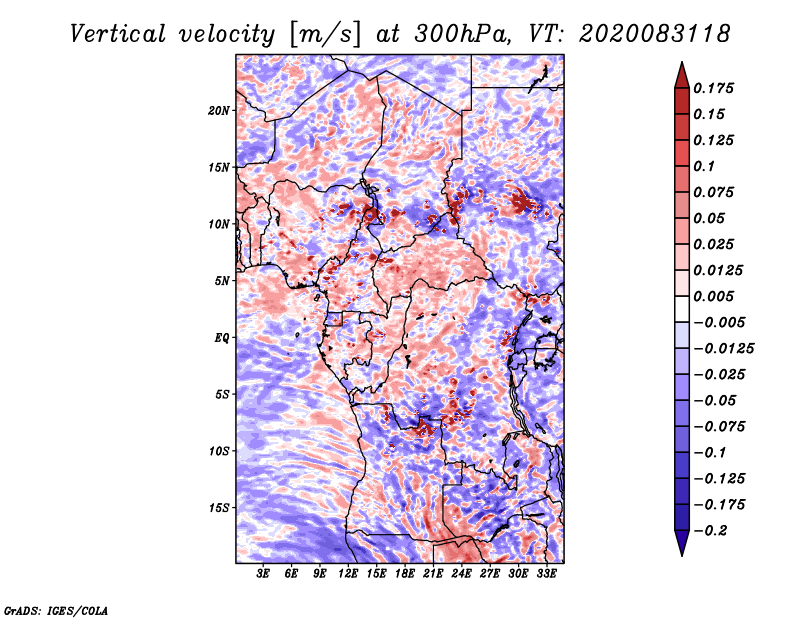 Vertical velocity [m/s] at 300hPa, VT: 2020083118

20N
15N
10N
5N
EQ
5S
10S
15S

3E 6E 9E 12E 15E 18E 21E 24E 27E 30E 33E

0.175
0.15
0.125
0.1
0.075
0.05
0.025
0.0125
0.005
−0.005
−0.0125
−0.025
−0.05
−0.075
−0.1
−0.125
−0.175
−0.2

GrADS: IGES/COLA